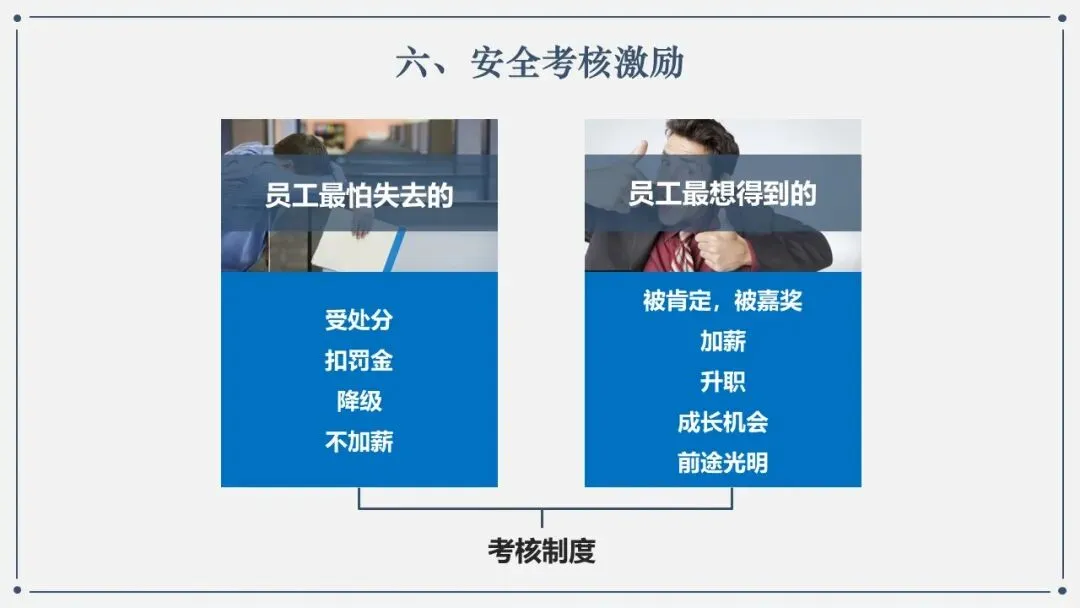 六、安全考核激励

员工最怕失去的

受处分
扣罚金
降级
不加薪

员工最想得到的

被肯定，被嘉奖
加薪
升职
成长机会
前途光明

考核制度